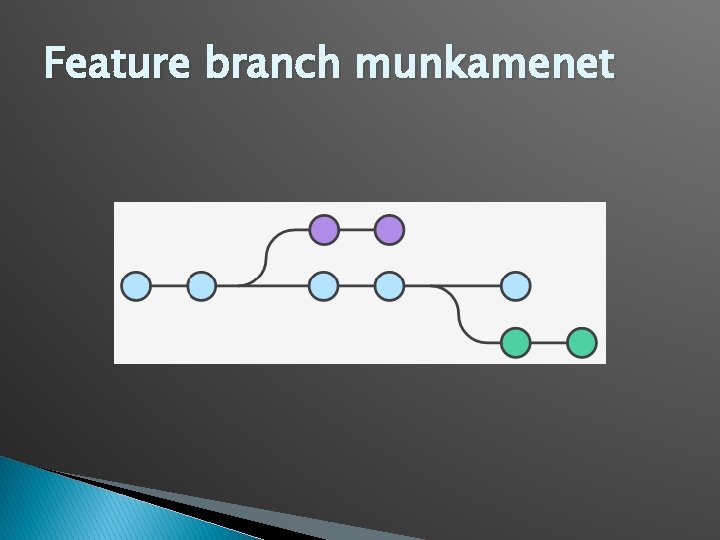 Feature branch munkamenet